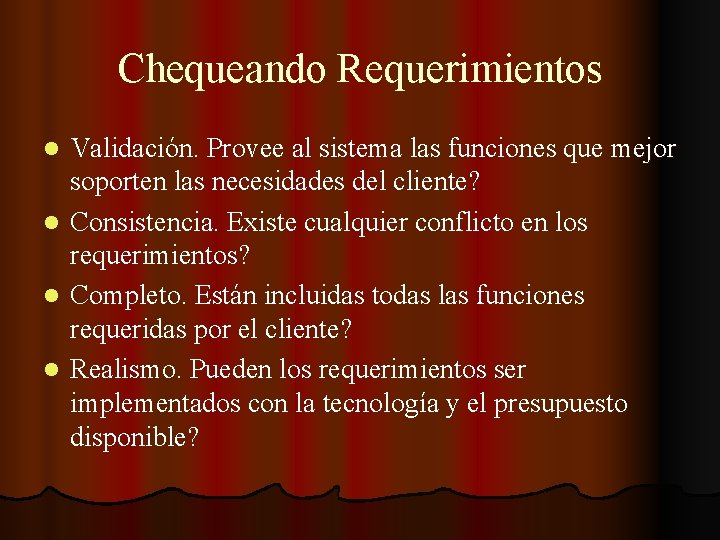 Chequeando Requerimientos

Validación. Provee al sistema las funciones que mejor soporten las necesidades del cliente?

Consistencia. Existe cualquier conflicto en los requerimientos?

Completo. Están incluidas todas las funciones requeridas por el cliente?

Realismo. Pueden los requerimientos ser implementados con la tecnología y el presupuesto disponible?